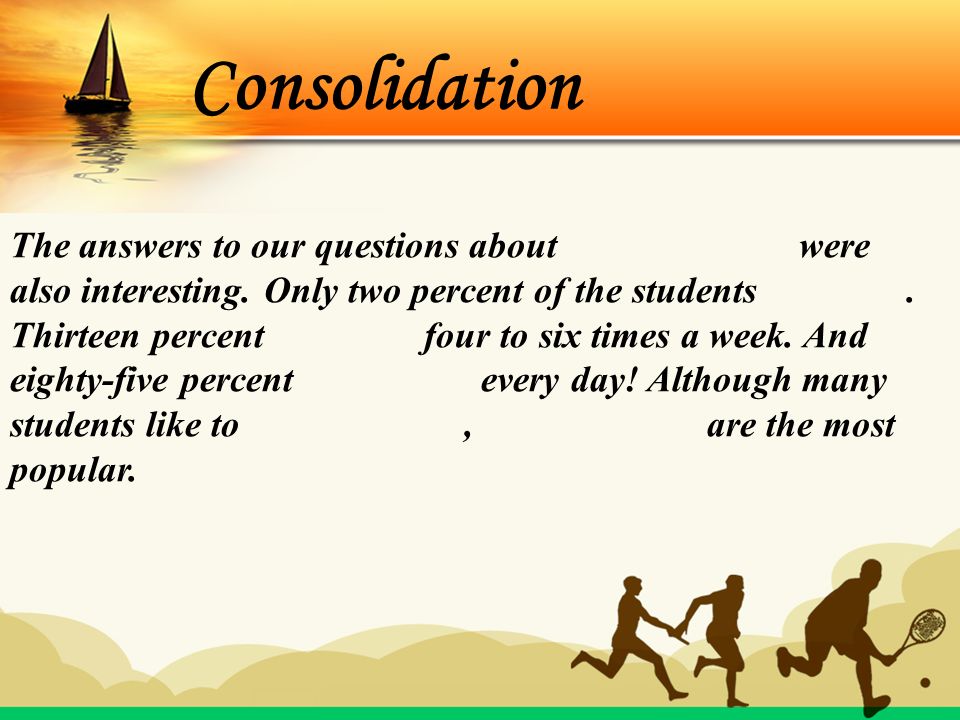 Consolidation

The answers to our questions about were also interesting. Only two percent of the students . Thirteen percent four to six times a week. And eighty-five percent every day! Although many students like to , are the most popular.